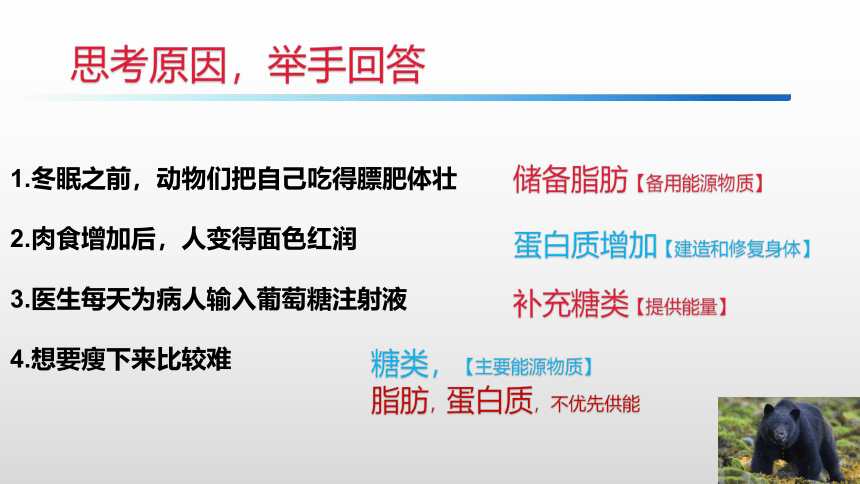 思考原因，举手回答

1.冬眠之前，动物们把自己吃得膘肥体壮

储备脂肪【备用能源物质】

2.肉食增加后，人变得面色红润

蛋白质增加【建造和修复身体】

3.医生每天为病人输入葡萄糖注射液

补充糖类【提供能量】

4.想要瘦下来比较难

糖类，【主要能源物质】

脂肪，蛋白质，不优先供能